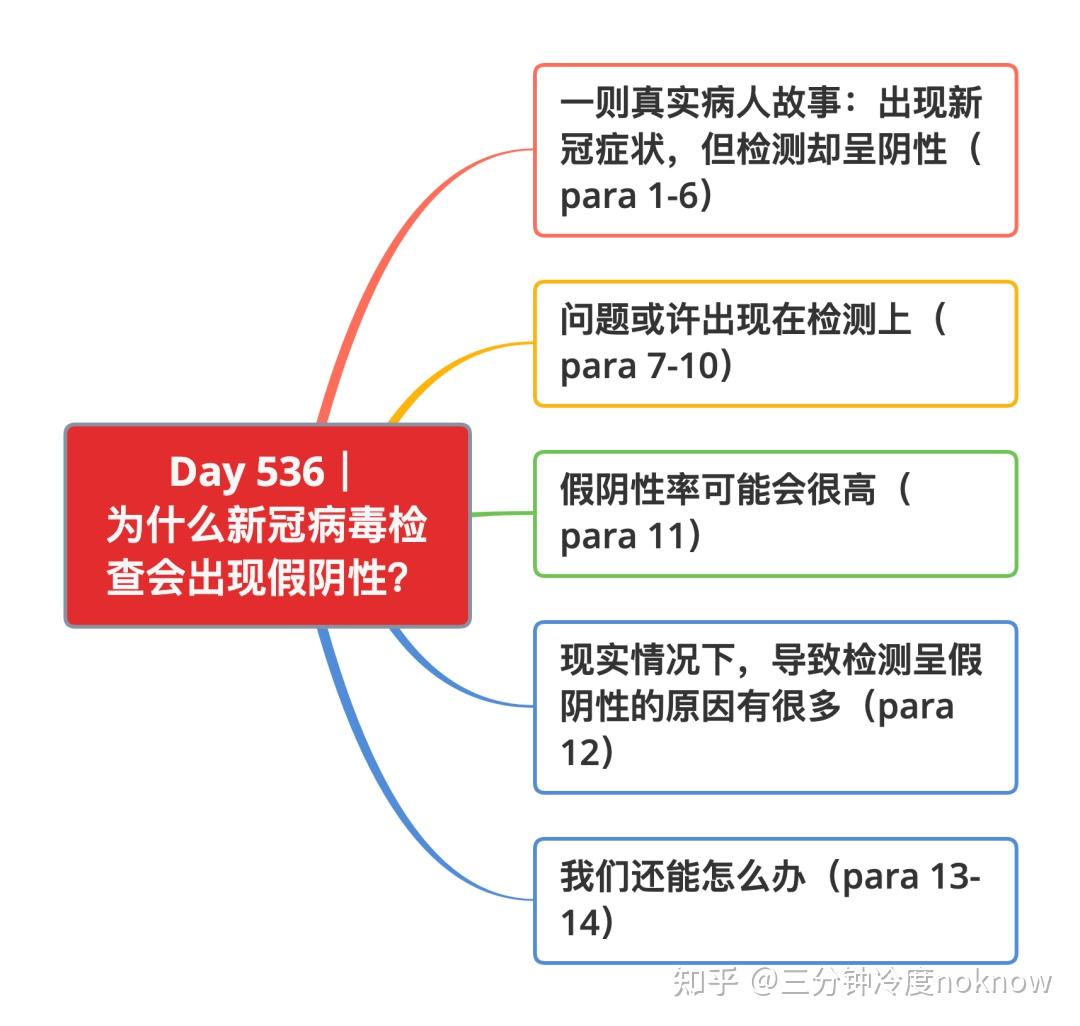 Day 536｜为什么新冠病毒检查会出现假阴性?

一则真实病人故事：出现新冠症状，但检测却呈阴性（para 1-6）

问题或许出现在检测上（para 7-10）

假阴性率可能会很高（para 11）

现实情况下，导致检测呈假阴性的原因有很多（para 12）

我们还能怎么办（para 13-14）

知乎 @三分钟冷度noknow